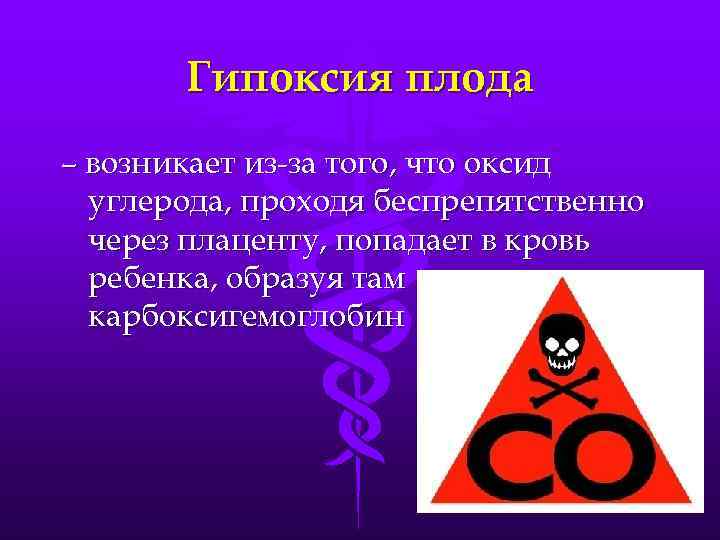 Гипоксия плода

– возникает из-за того, что оксид углерода, проходя беспрепятственно через плаценту, попадает в кровь ребенка, образуя там карбоксигемоглобин

CO